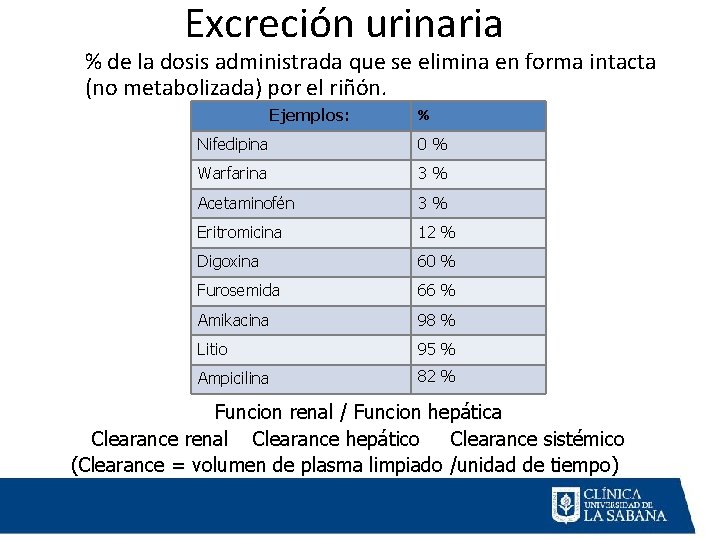 Excreción urinaria

% de la dosis administrada que se elimina en forma intacta (no metabolizada) por el riñón.

| Ejemplos: | % |
|---|---|
| Nifedipina | 0 % |
| Warfarina | 3 % |
| Acetaminofén | 3 % |
| Eritromicina | 12 % |
| Digoxina | 60 % |
| Furosemida | 66 % |
| Amikacina | 98 % |
| Litio | 95 % |
| Ampicilina | 82 % |

Funcion renal / Funcion hepática

Clearance renal Clearance hepático Clearance sistémico

(Clearance = volumen de plasma limpiado /unidad de tiempo)

CLÍNICA UNIVERSIDAD DE LA SABANA